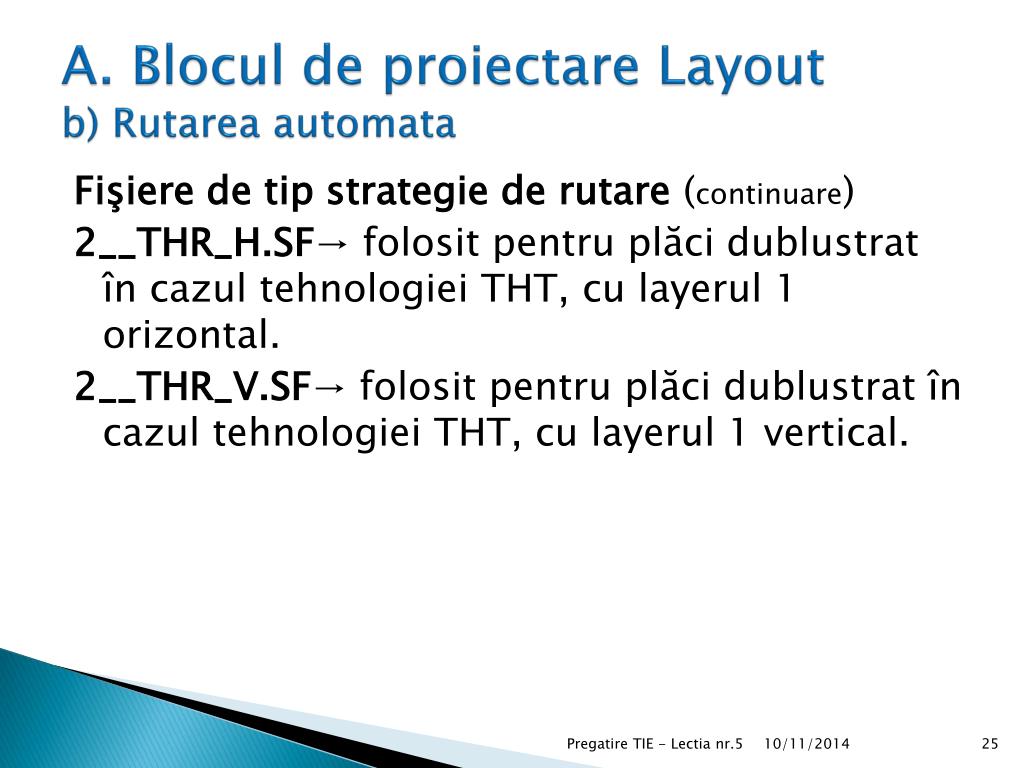 A. Blocul de proiectare Layout
b) Rutarea automata

Fişiere de tip strategie de rutare (continuare)

2__THR_H.SF→ folosit pentru plăci dublustrat în cazul tehnologiei THT, cu layerul 1 orizontal.

2__THR_V.SF→ folosit pentru plăci dublustrat în cazul tehnologiei THT, cu layerul 1 vertical.

Pregatire TIE - Lectia nr.5 10/11/2014 25